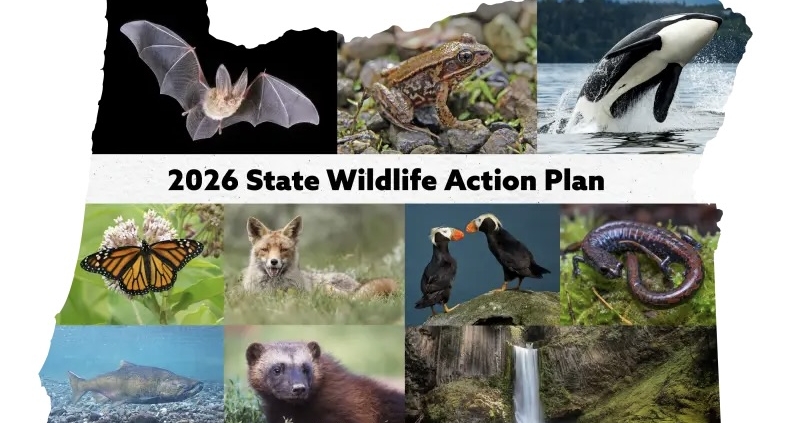 2026 State Wildlife Action Plan